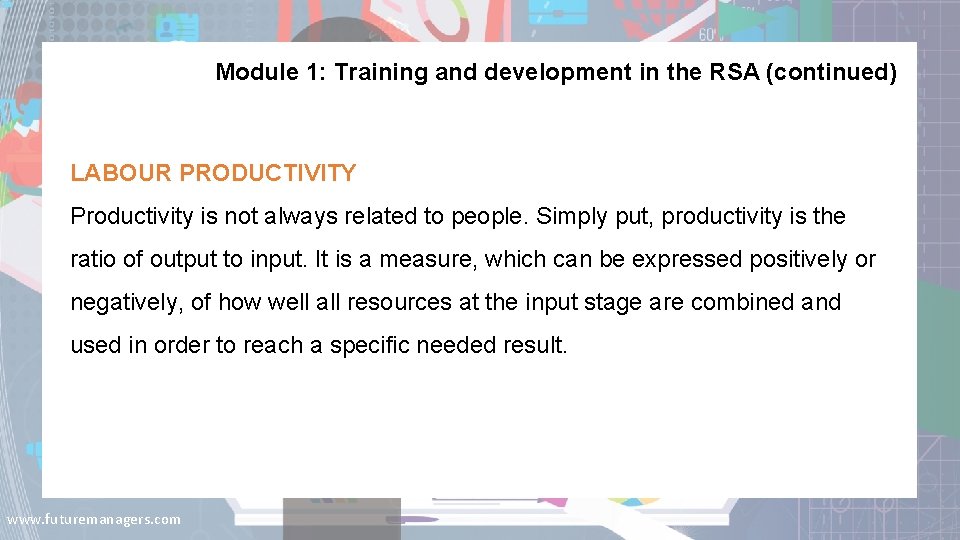 Module 1: Training and development in the RSA (continued)

LABOUR PRODUCTIVITY

Productivity is not always related to people. Simply put, productivity is the ratio of output to input. It is a measure, which can be expressed positively or negatively, of how well all resources at the input stage are combined and used in order to reach a specific needed result.

www.futuremanagers.com